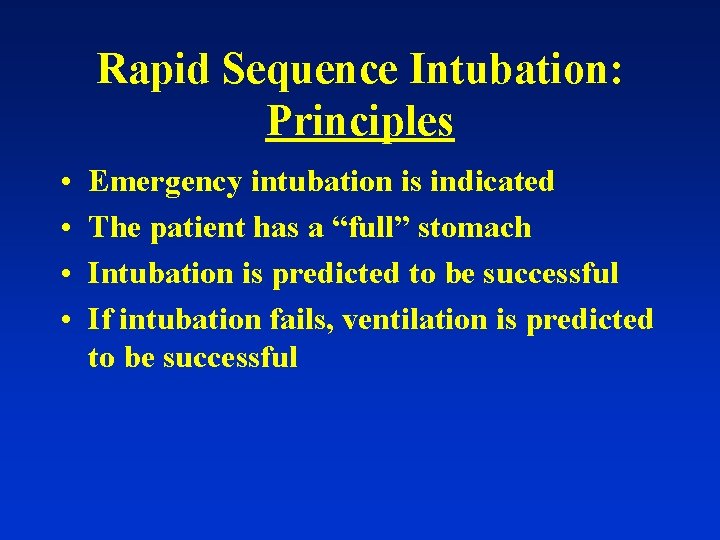 Rapid Sequence Intubation:
Principles

• Emergency intubation is indicated
• The patient has a “full” stomach
• Intubation is predicted to be successful
• If intubation fails, ventilation is predicted to be successful